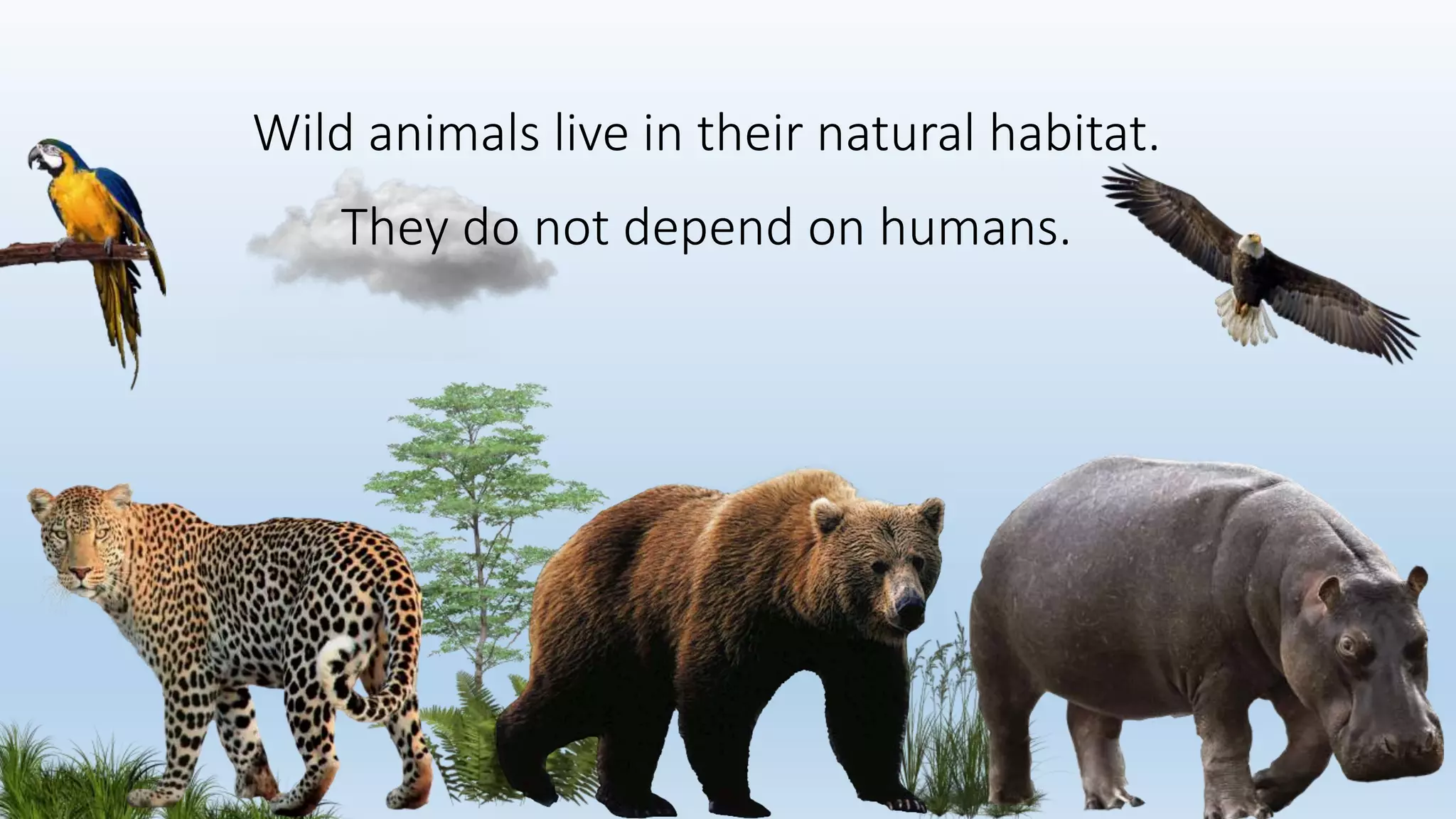 Wild animals live in their natural habitat.

They do not depend on humans.